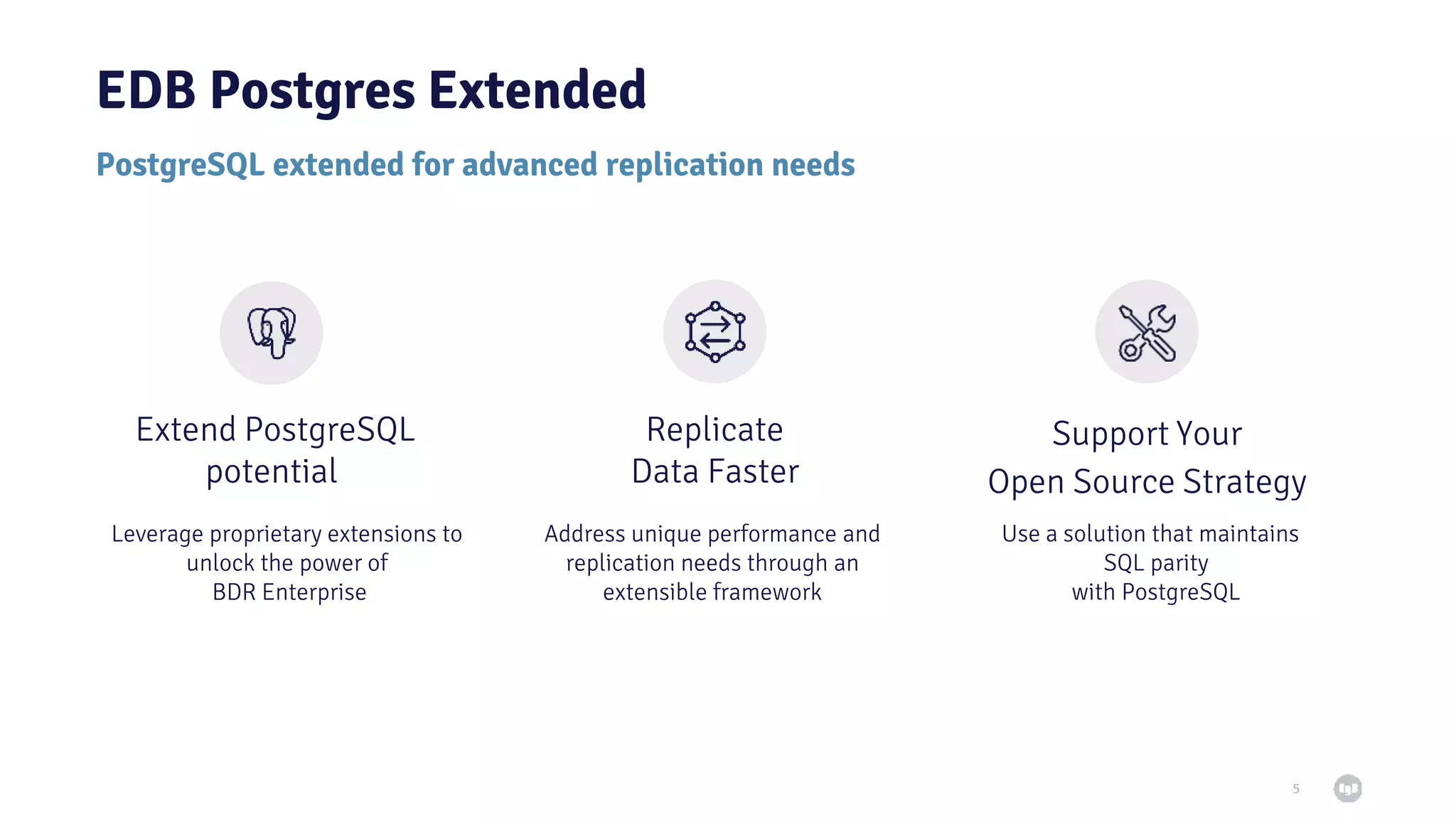 EDB Postgres Extended

PostgreSQL extended for advanced replication needs

Extend PostgreSQL potential

Leverage proprietary extensions to unlock the power of BDR Enterprise

Replicate Data Faster

Address unique performance and replication needs through an extensible framework

Support Your Open Source Strategy

Use a solution that maintains SQL parity with PostgreSQL

5